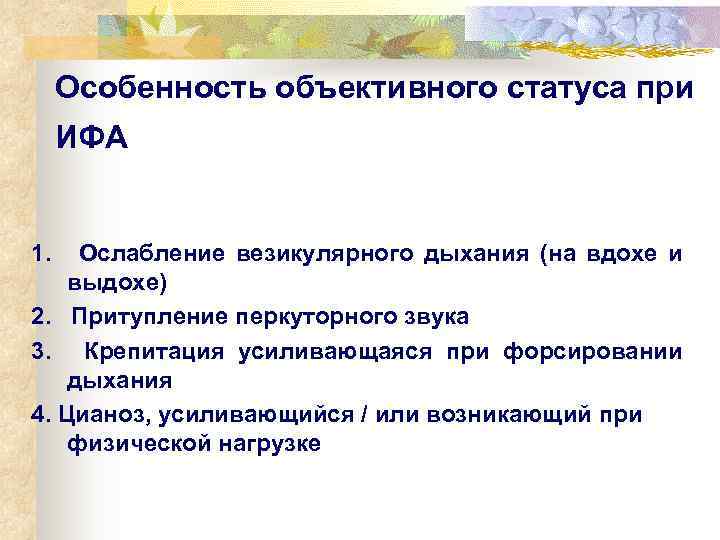 Особенность объективного статуса при ИФА

1. Ослабление везикулярного дыхания (на вдохе и выдохе)
2. Притупление перкуторного звука
3. Крепитация усиливающаяся при форсировании дыхания
4. Цианоз, усиливающийся / или возникающий при физической нагрузке